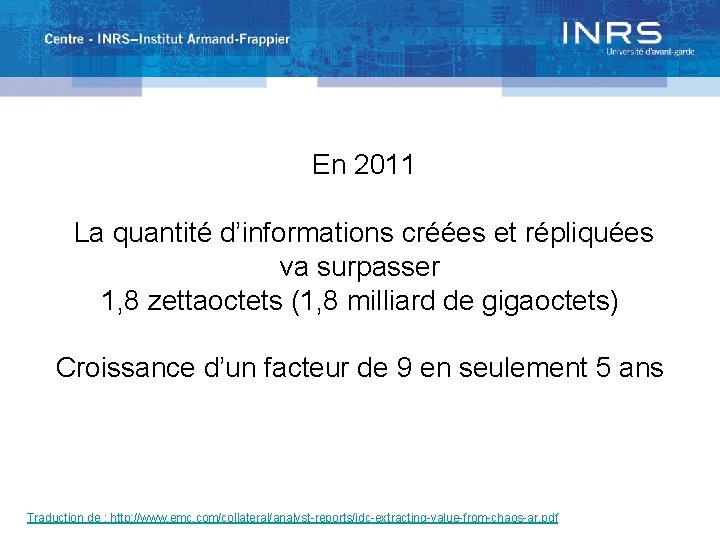 Centre - INRS–Institut Armand-Frappier

INRS
Université d'avant-garde

En 2011

La quantité d'informations créées et répliquées va surpasser
1,8 zettaoctets (1,8 milliard de gigaoctets)

Croissance d'un facteur de 9 en seulement 5 ans

Traduction de : http://www.emc.com/collateral/analyst-reports/idc-extracting-value-from-chaos-ar.pdf